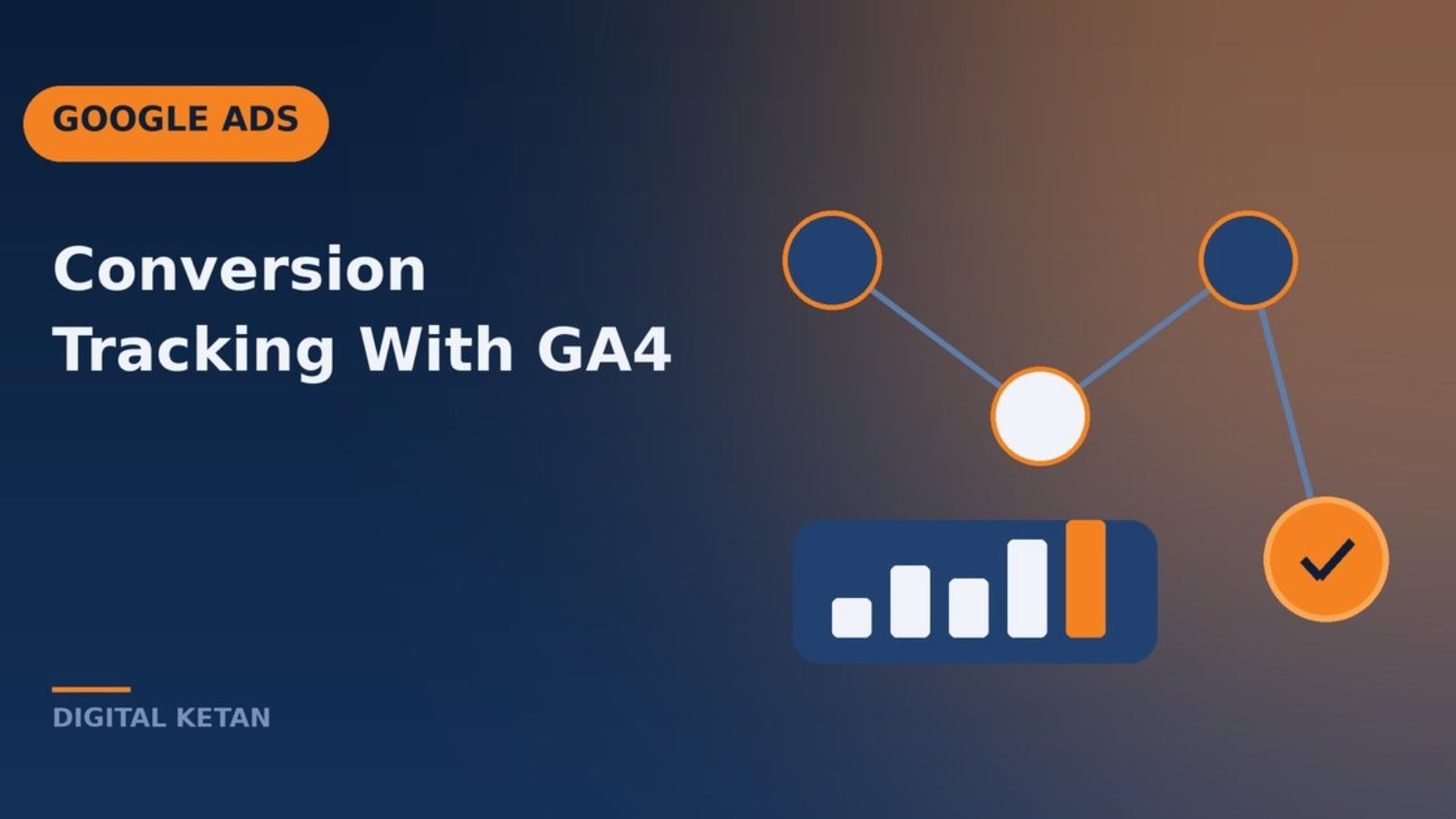 GOOGLE ADS

Conversion Tracking With GA4

DIGITAL KETAN